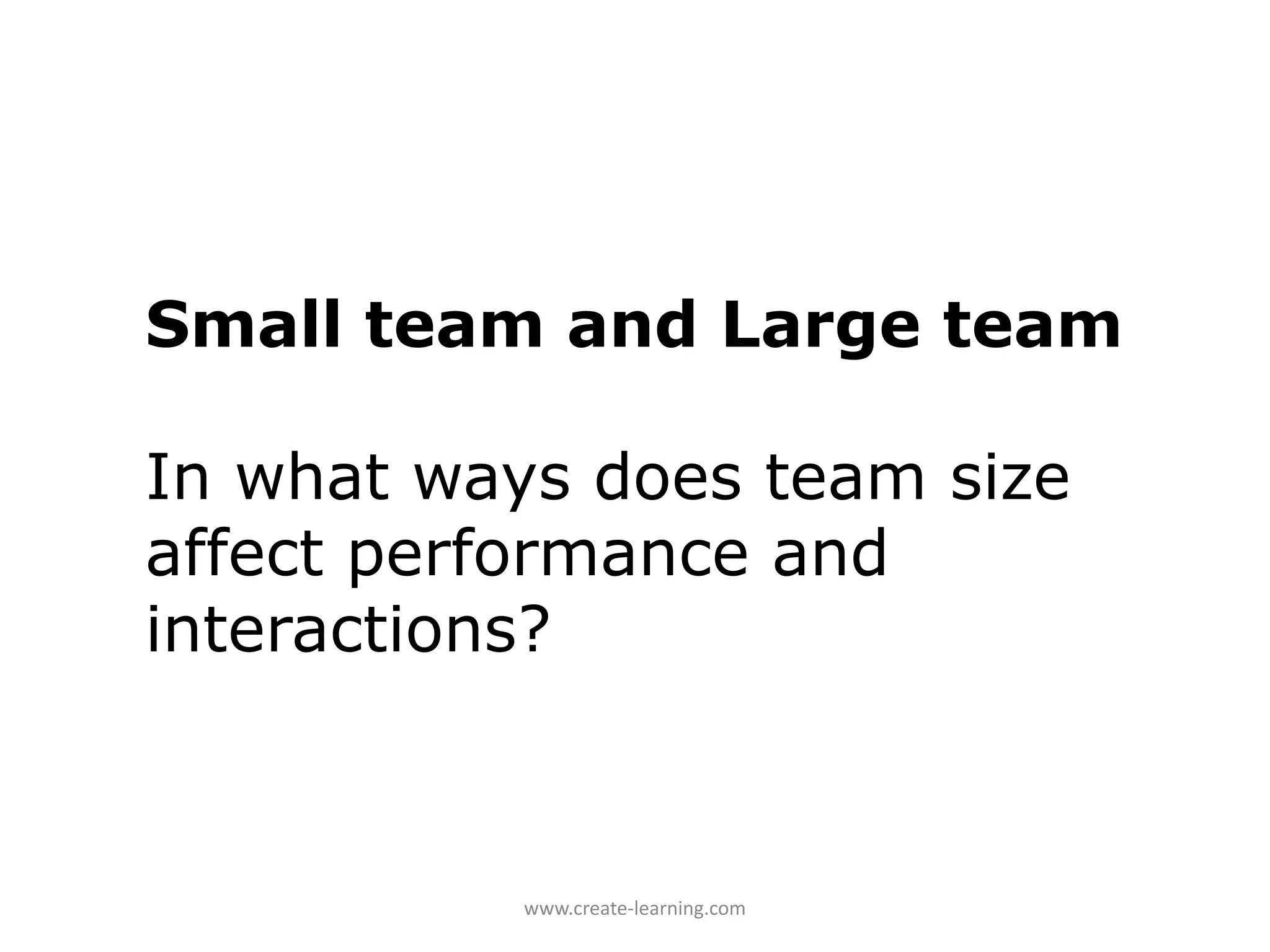 Small team and Large team

In what ways does team size affect performance and interactions?

www.create-learning.com